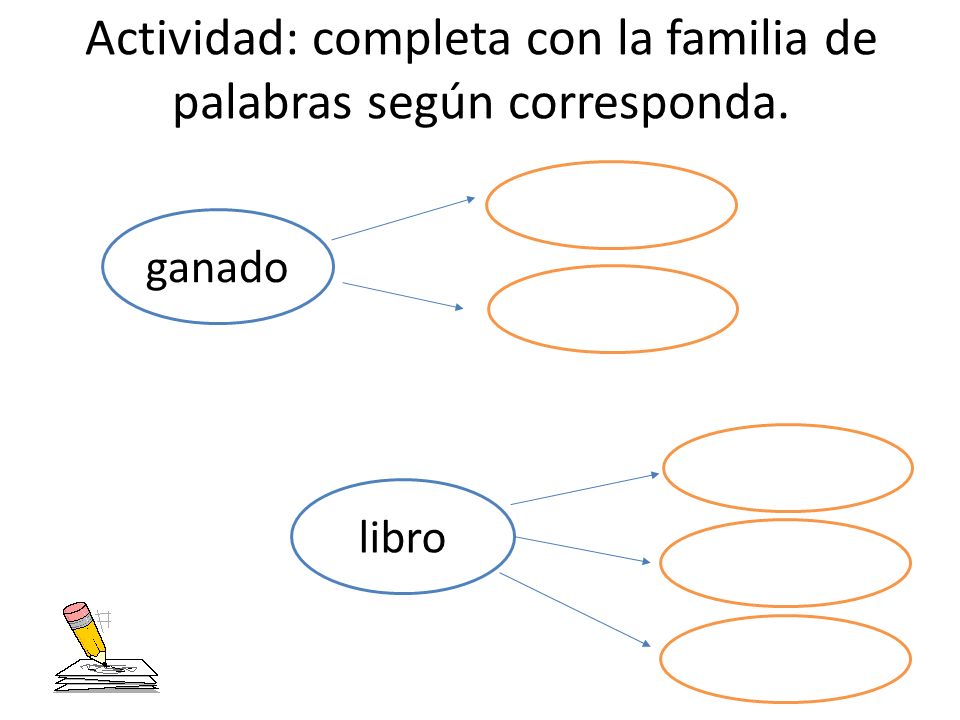 Actividad: completa con la familia de palabras según corresponda.

ganado

libro